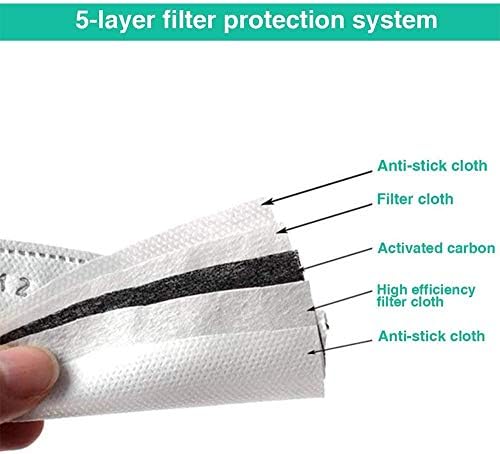 5-layer filter protection system

Anti-stick cloth

Filter cloth

Activated carbon

High efficiency filter cloth

Anti-stick cloth